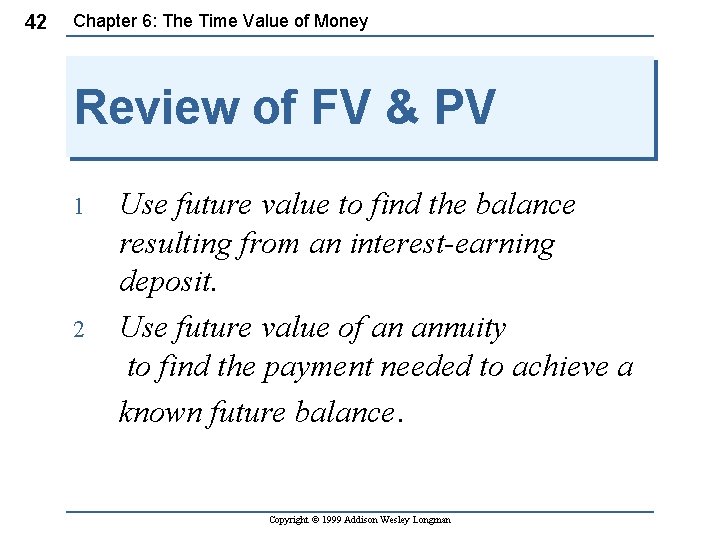 42 Chapter 6: The Time Value of Money

Review of FV & PV

1 Use future value to find the balance resulting from an interest-earning deposit.

2 Use future value of an annuity to find the payment needed to achieve a known future balance.

Copyright © 1999 Addison Wesley Longman